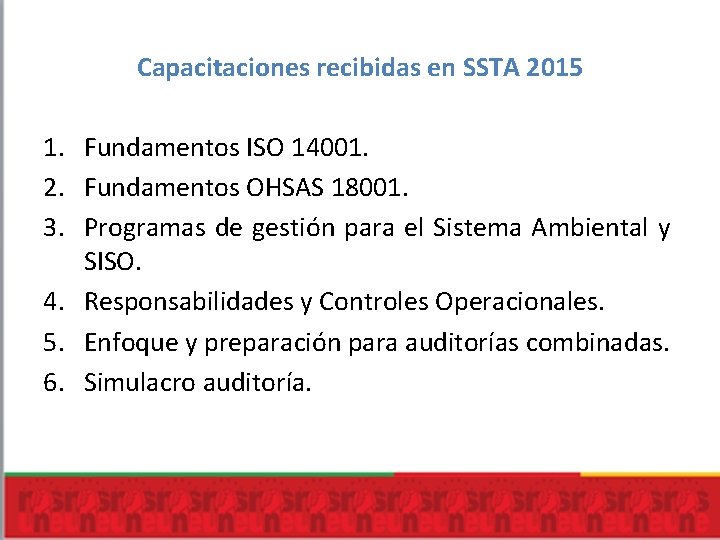 Capacitaciones recibidas en SSTA 2015

1. Fundamentos ISO 14001.
2. Fundamentos OHSAS 18001.
3. Programas de gestión para el Sistema Ambiental y SISO.
4. Responsabilidades y Controles Operacionales.
5. Enfoque y preparación para auditorías combinadas.
6. Simulacro auditoría.